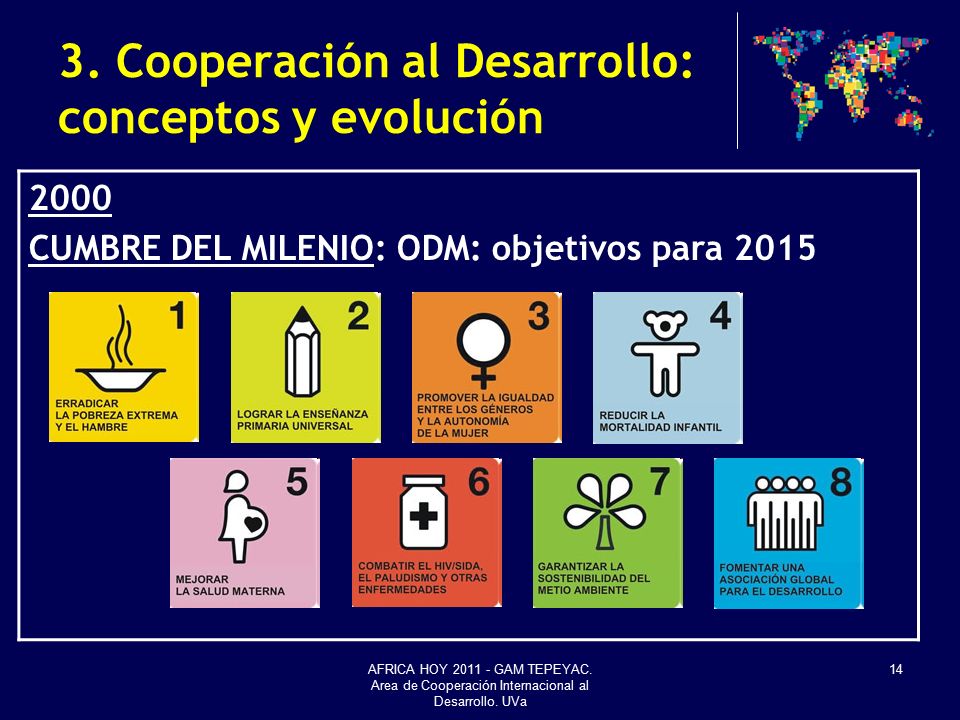 3. Cooperación al Desarrollo: conceptos y evolución

2000

CUMBRE DEL MILENIO: ODM: objetivos para 2015

1
ERRADICAR LA POBREZA EXTREMA Y EL HAMBRE

2
LOGRAR LA ENSEÑANZA PRIMARIA UNIVERSAL

3
PROMOVER LA IGUALDAD ENTRE LOS GÉNEROS Y LA AUTONOMÍA DE LA MUJER

4
REDUCIR LA MORTALIDAD INFANTIL

5
MEJORAR LA SALUD MATERNA

6
COMBATIR EL HIV/SIDA, EL PALUDISMO Y OTRAS ENFERMEDADES

7
GARANTIZAR LA SOSTENIBILIDAD DEL METIO AMBIENTE

8
FOMENTAR UNA ASOCIACIÓN GLOBAL PARA EL DESARROLLO

AFRICA HOY 2011 - GAM TEPEYAC. Area de Cooperación Internacional al Desarrollo. UVa

14